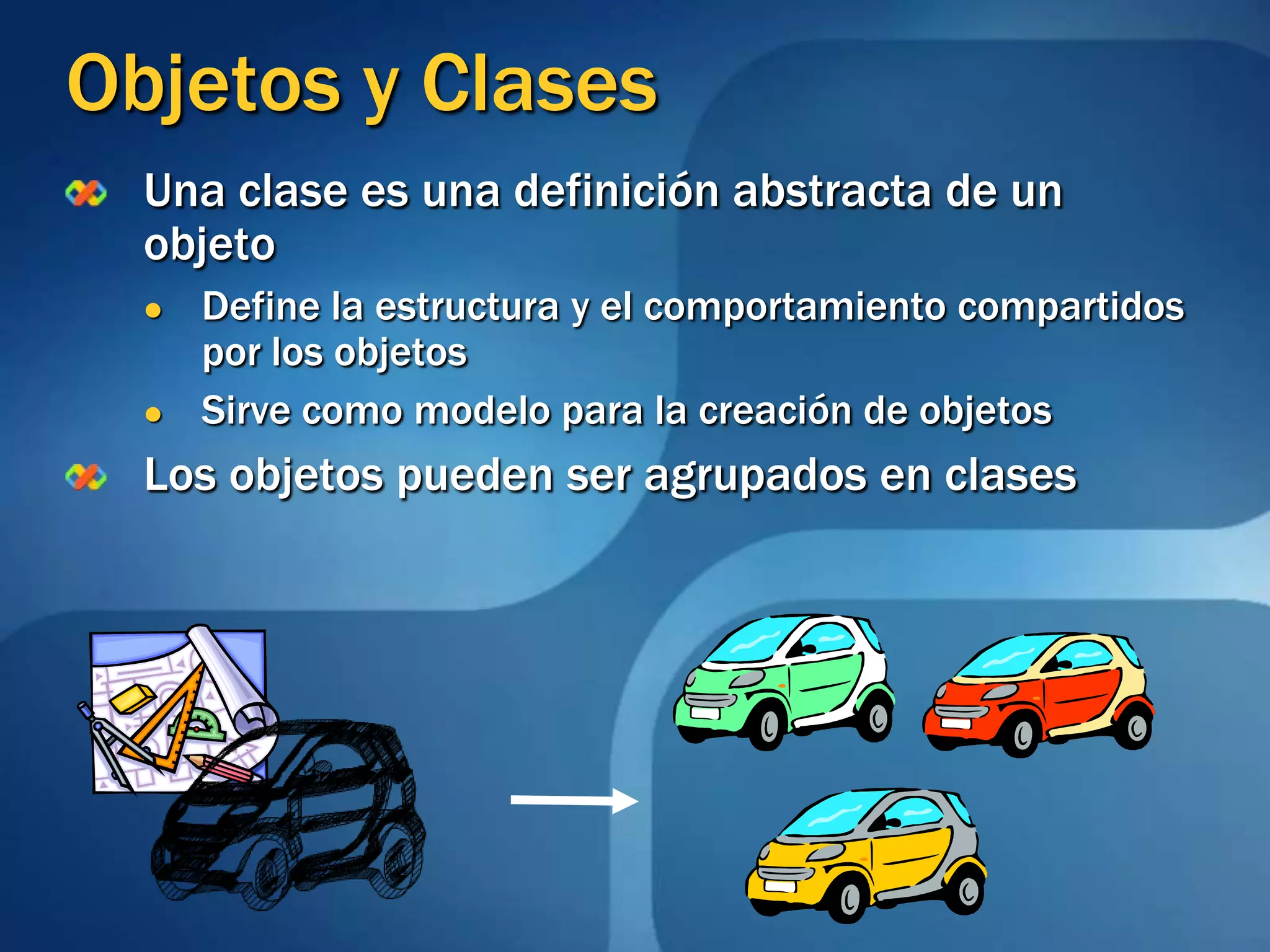 Objetos y Clases

Una clase es una definición abstracta de un objeto

- Define la estructura y el comportamiento compartidos por los objetos
- Sirve como modelo para la creación de objetos

Los objetos pueden ser agrupados en clases